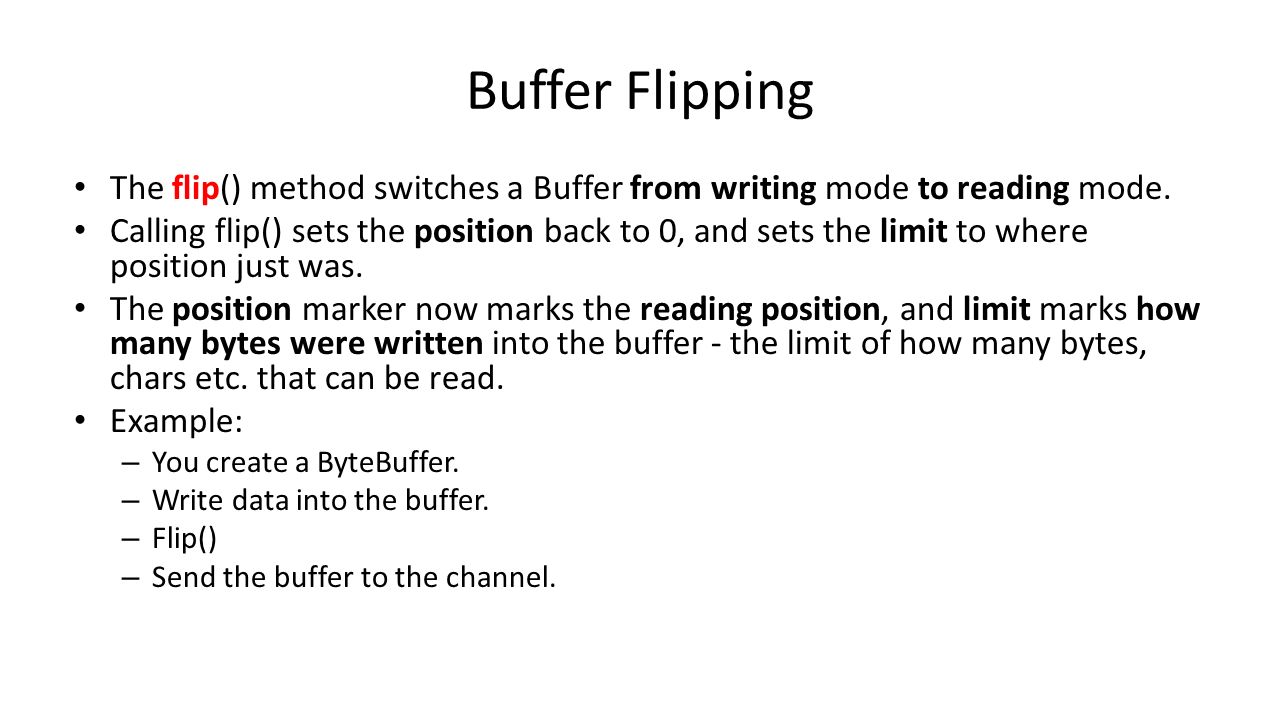 Buffer Flipping

• The flip() method switches a Buffer from writing mode to reading mode.
• Calling flip() sets the position back to 0, and sets the limit to where position just was.
• The position marker now marks the reading position, and limit marks how many bytes were written into the buffer - the limit of how many bytes, chars etc. that can be read.
• Example:
– You create a ByteBuffer.
– Write data into the buffer.
– Flip()
– Send the buffer to the channel.